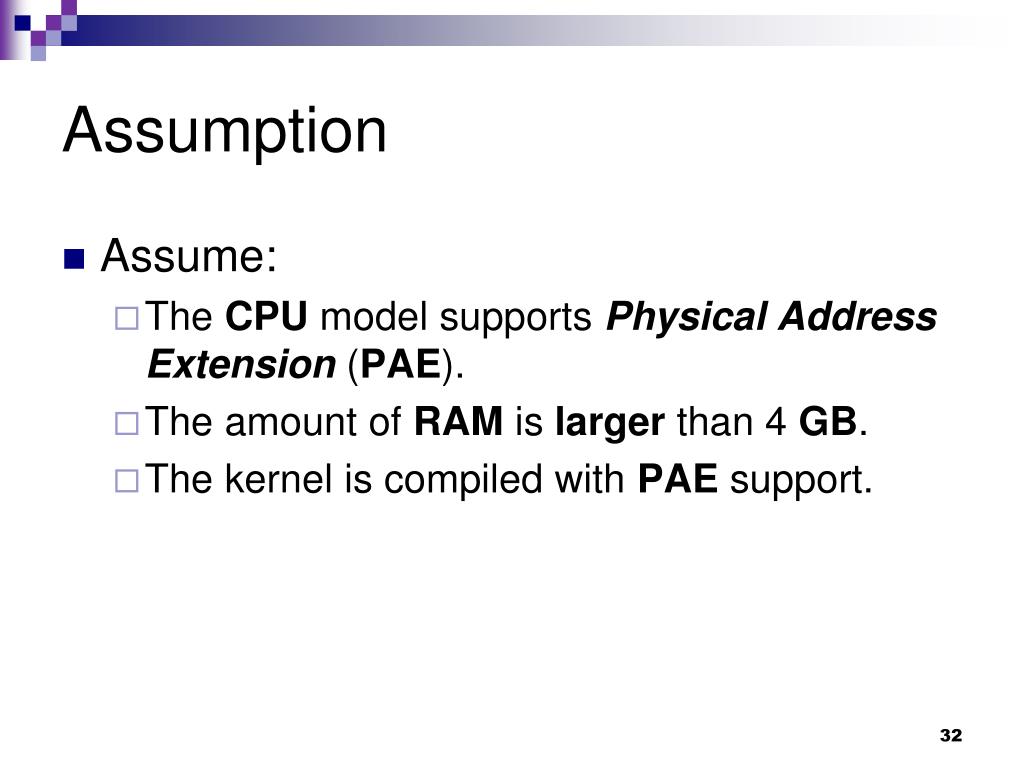 Assumption

Assume:

The CPU model supports Physical Address Extension (PAE).

The amount of RAM is larger than 4 GB.

The kernel is compiled with PAE support.

32